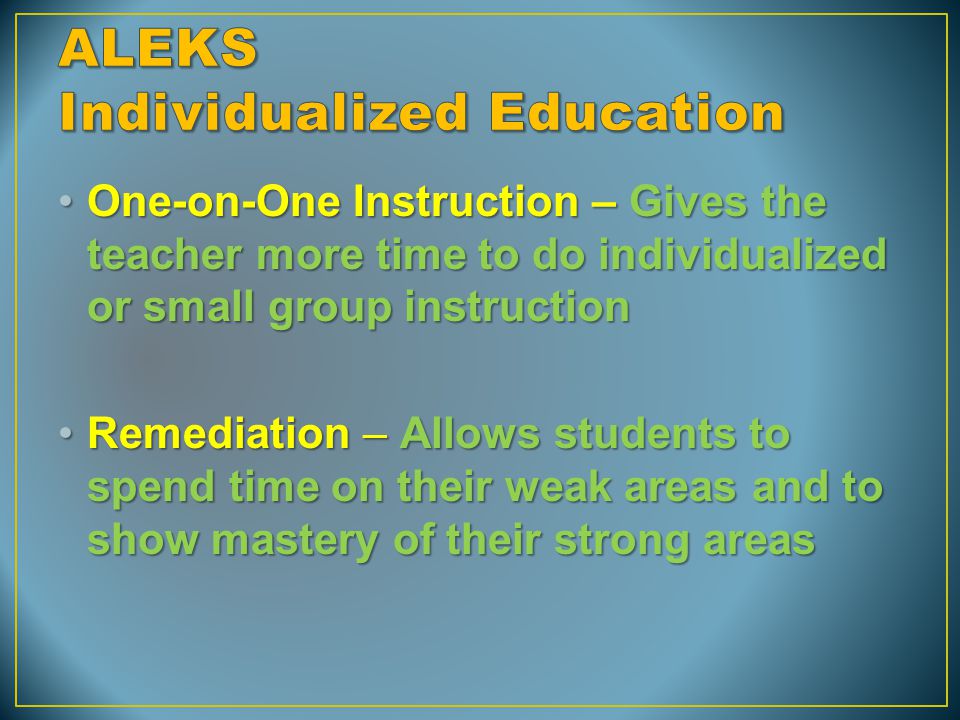 ALEKS
Individualized Education

• One-on-One Instruction – Gives the teacher more time to do individualized or small group instruction

• Remediation – Allows students to spend time on their weak areas and to show mastery of their strong areas